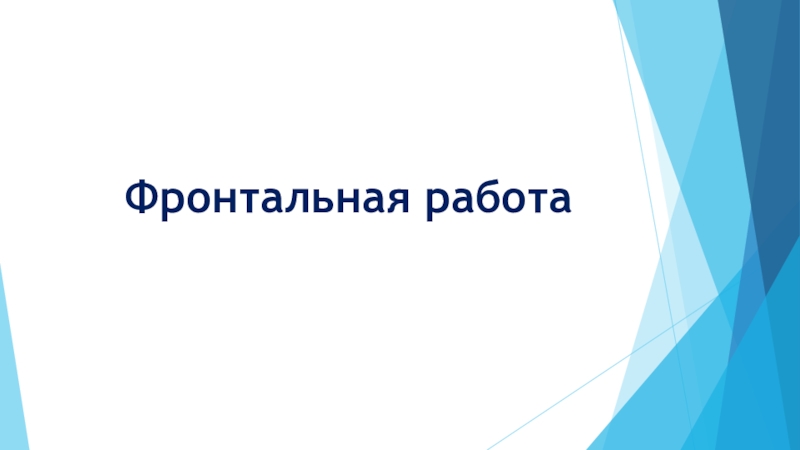 Фронтальная работа